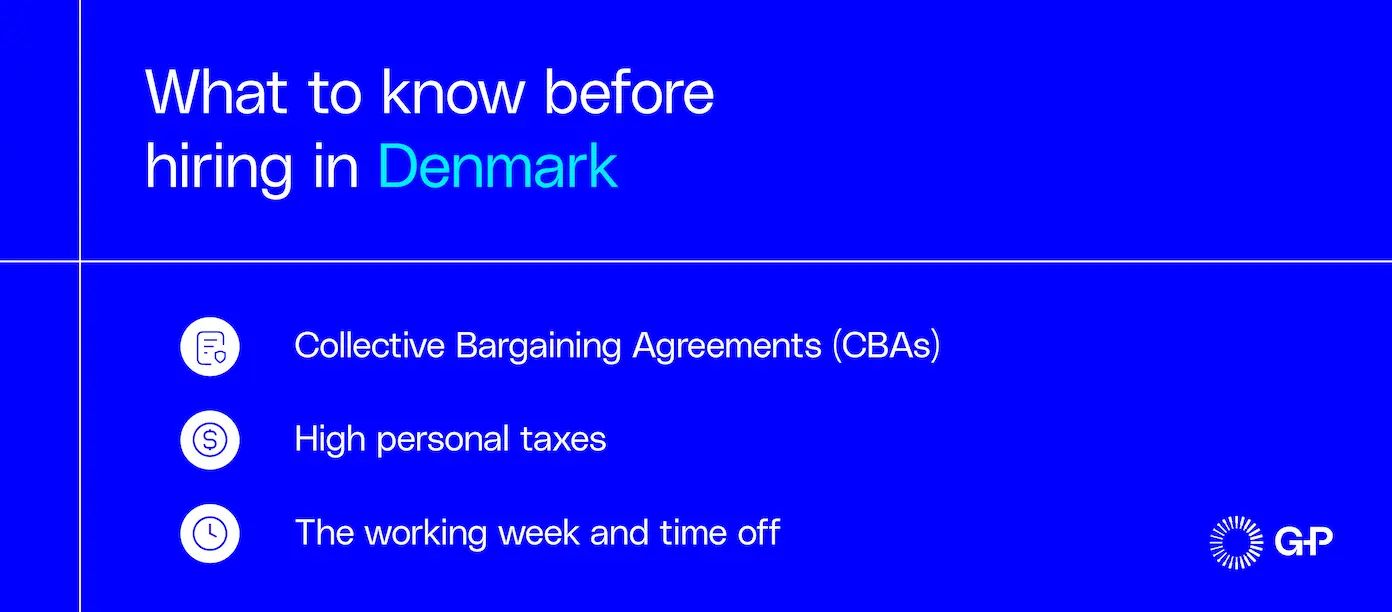 What to know before hiring in Denmark

Collective Bargaining Agreements (CBAs)

High personal taxes

The working week and time off

G-P